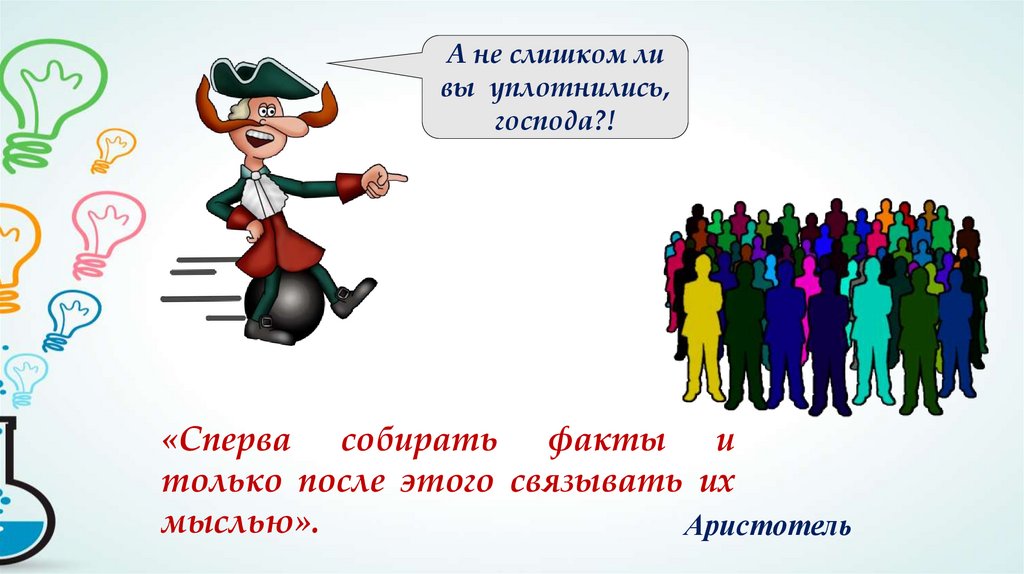 А не слишком ли вы уплотнились, господа?!

«Сперва собирать факты и только после этого связывать их мыслью».

Аристотель